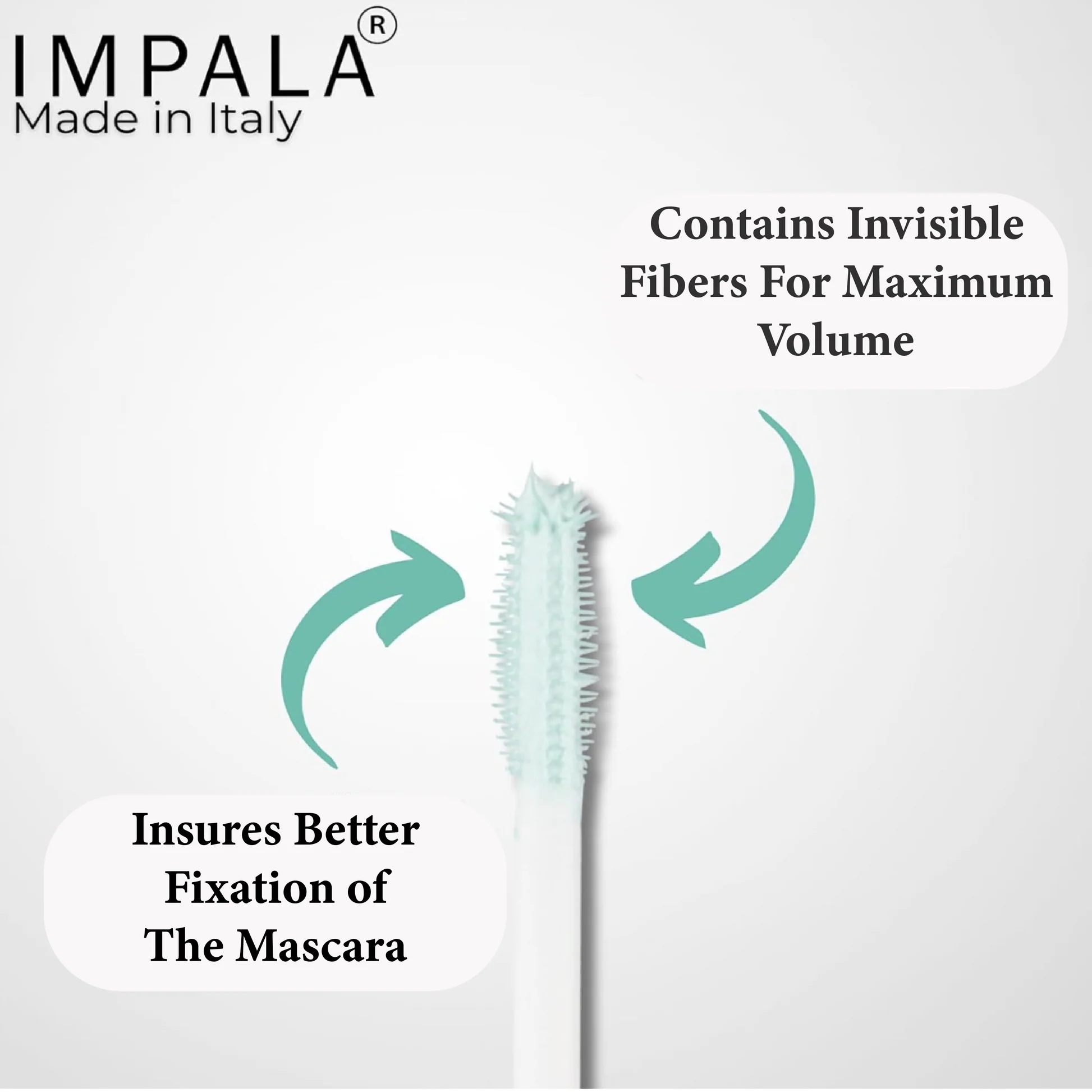 IMPALA®
Made in Italy

Contains Invisible Fibers For Maximum Volume

Insures Better Fixation of The Mascara